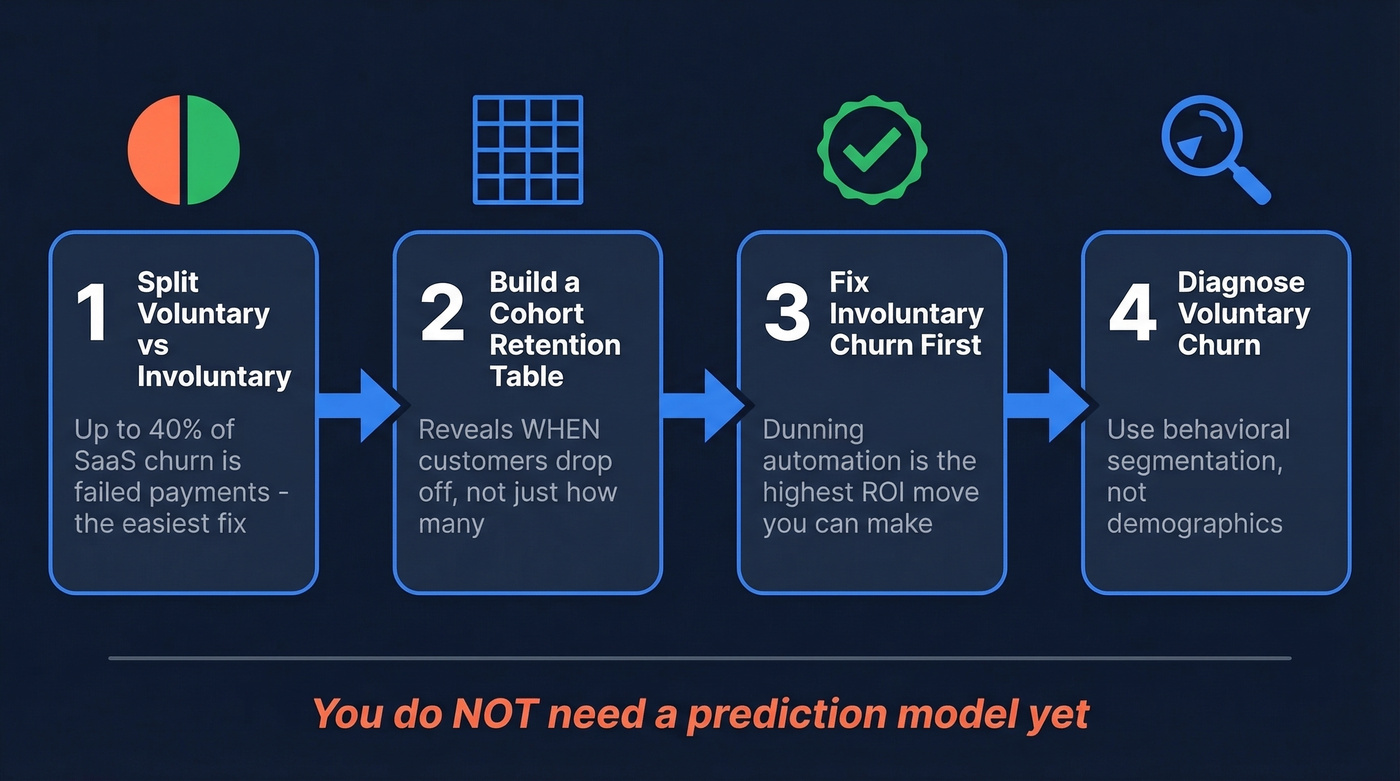 1 Split Voluntary vs Involuntary

Up to 40% of SaaS churn is failed payments - the easiest fix

2 Build a Cohort Retention Table

Reveals WHEN customers drop off, not just how many

3 Fix Involuntary Churn First

Dunning automation is the highest ROI move you can make

4 Diagnose Voluntary Churn

Use behavioral segmentation, not demographics

You do NOT need a prediction model yet